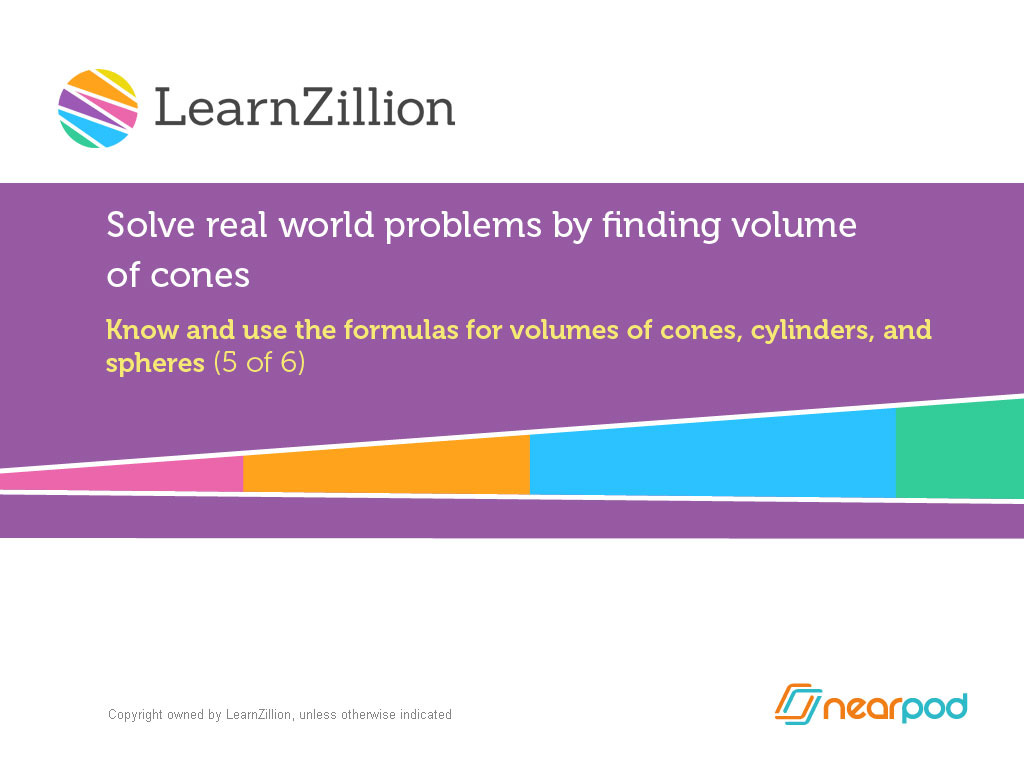 LearnZillion

Solve real world problems by finding volume of cones

Know and use the formulas for volumes of cones, cylinders, and spheres (5 of 6)

Copyright owned by LearnZillion, unless otherwise indicated

nearpod